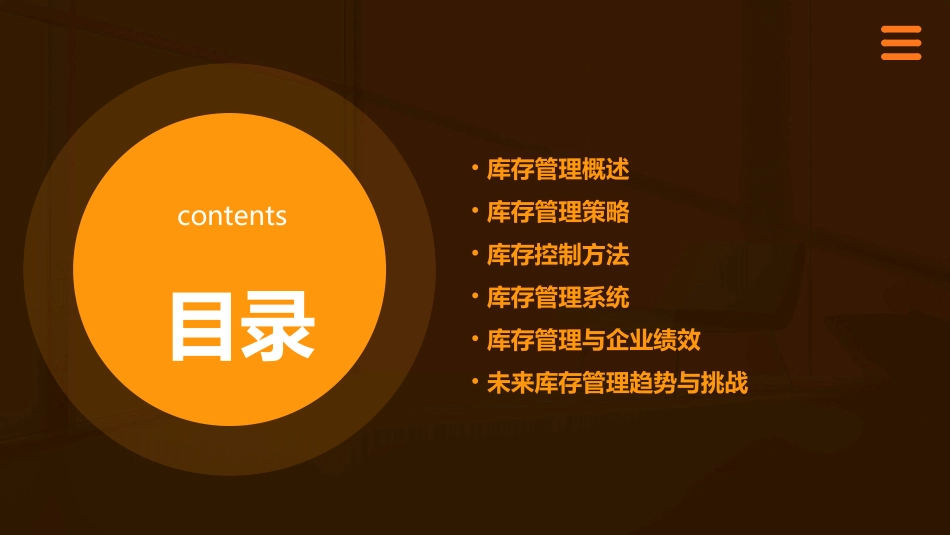 contents

目录

• 库存管理概述
• 库存管理策略
• 库存控制方法
• 库存管理系统
• 库存管理与企业绩效
• 未来库存管理趋势与挑战